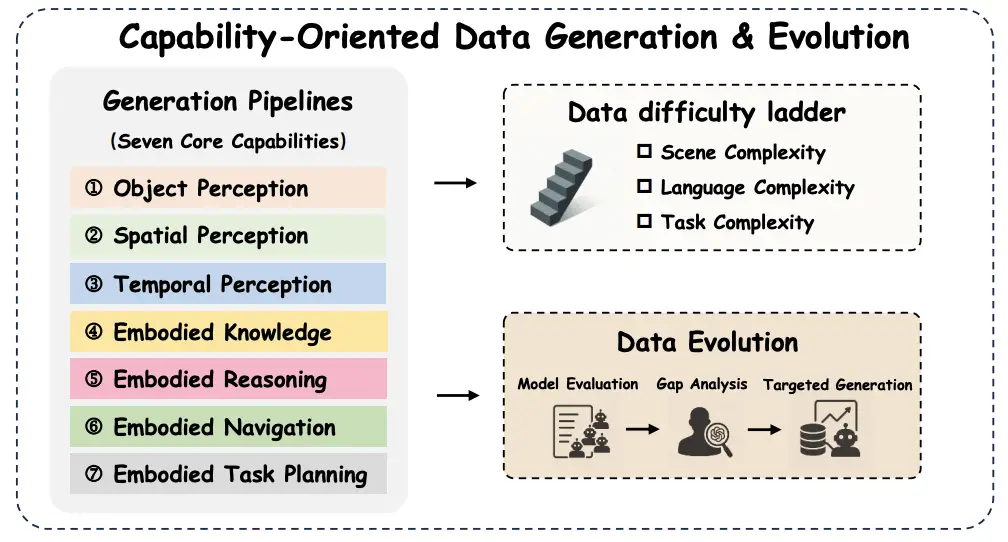 Capability-Oriented Data Generation & Evolution

Generation Pipelines
(Seven Core Capabilities)

① Object Perception
② Spatial Perception
③ Temporal Perception
④ Embodied Knowledge
⑤ Embodied Reasoning
⑥ Embodied Navigation
⑦ Embodied Task Planning

Data difficulty ladder
☐ Scene Complexity
☐ Language Complexity
☐ Task Complexity

Data Evolution
Model Evaluation
Gap Analysis
Targeted Generation